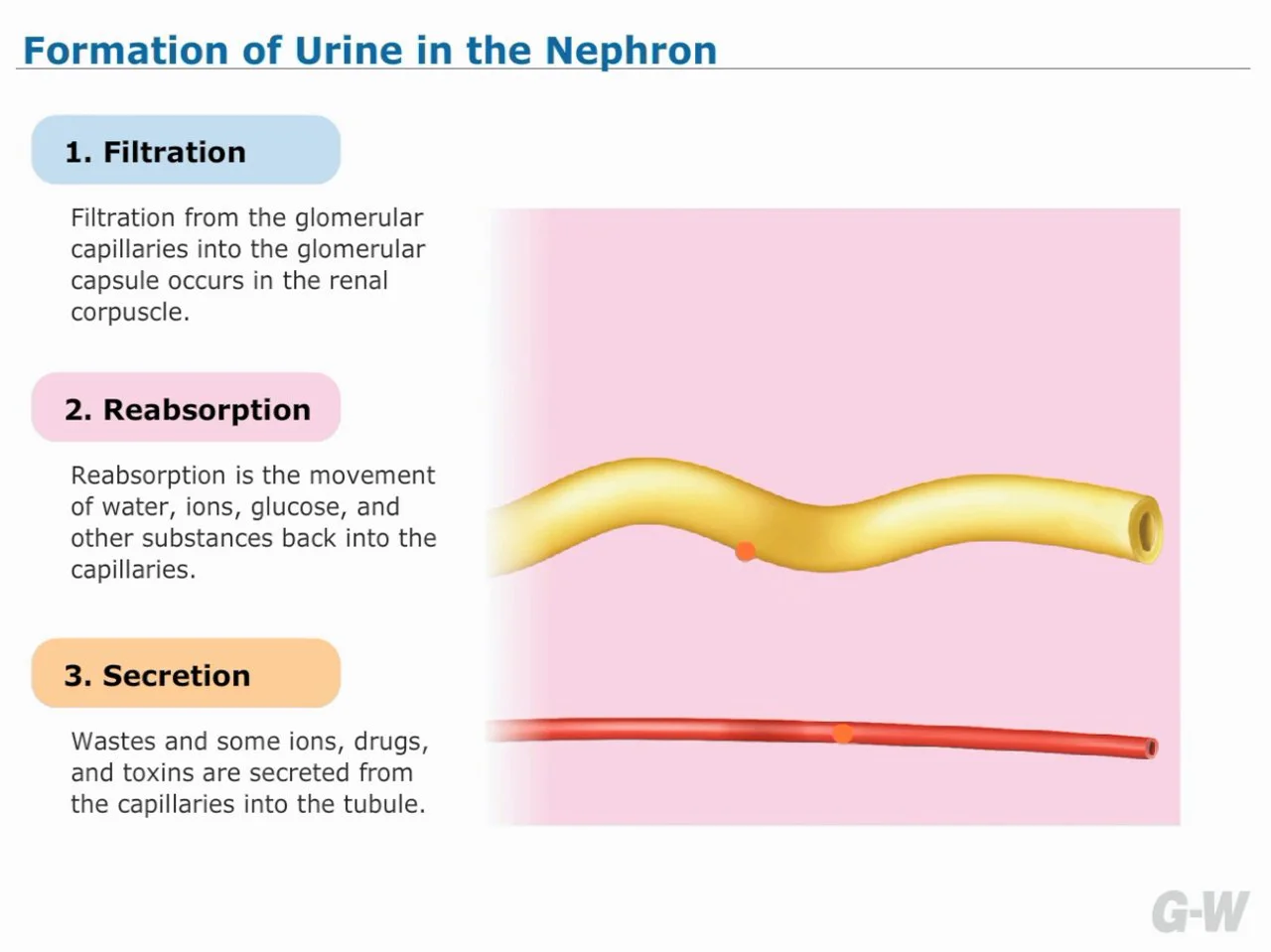 Formation of Urine in the Nephron

1. Filtration

Filtration from the glomerular capillaries into the glomerular capsule occurs in the renal corpuscle.

2. Reabsorption

Reabsorption is the movement of water, ions, glucose, and other substances back into the capillaries.

3. Secretion

Wastes and some ions, drugs, and toxins are secreted from the capillaries into the tubule.

G-W